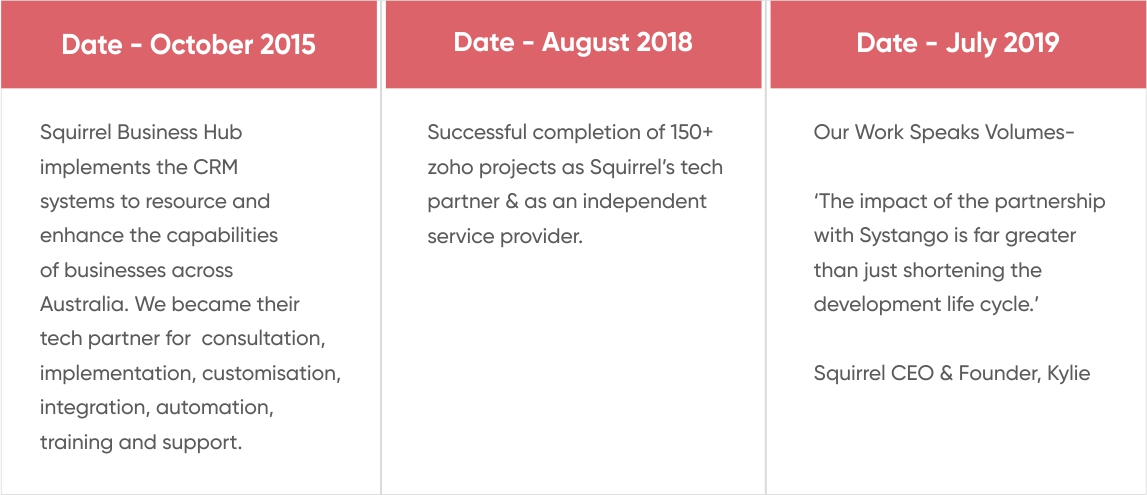 Date - October 2015

Squirrel Business Hub implements the CRM systems to resource and enhance the capabilities of businesses across Australia. We became their tech partner for consultation, implementation, customisation, integration, automation, training and support.

Date - August 2018

Successful completion of 150+ zoho projects as Squirrel's tech partner & as an independent service provider.

Date - July 2019

Our Work Speaks Volumes-

'The impact of the partnership with Systango is far greater than just shortening the development life cycle.'

Squirrel CEO & Founder, Kylie